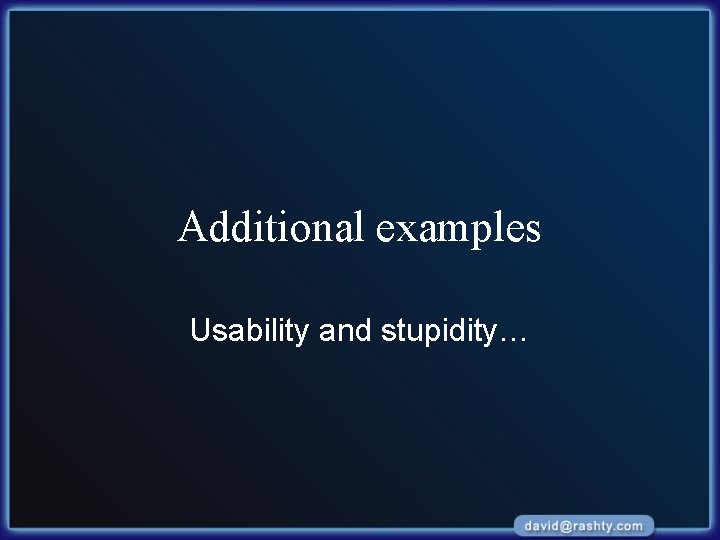 Additional examples

Usability and stupidity…

david@rashty.com